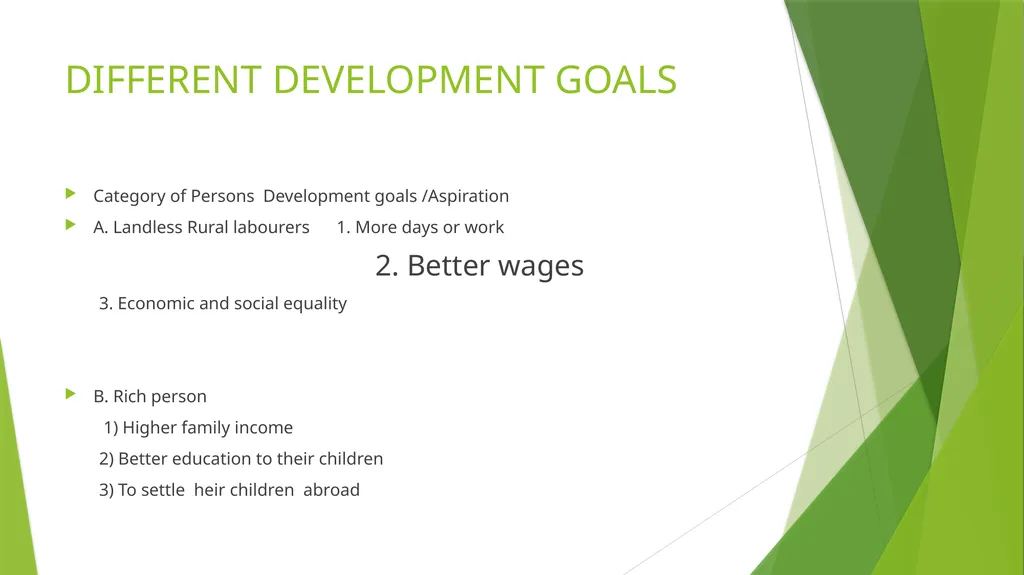 DIFFERENT DEVELOPMENT GOALS

Category of Persons Development goals /Aspiration

A. Landless Rural labourers 1. More days or work

2. Better wages

3. Economic and social equality

B. Rich person

1) Higher family income

2) Better education to their children

3) To settle heir children abroad